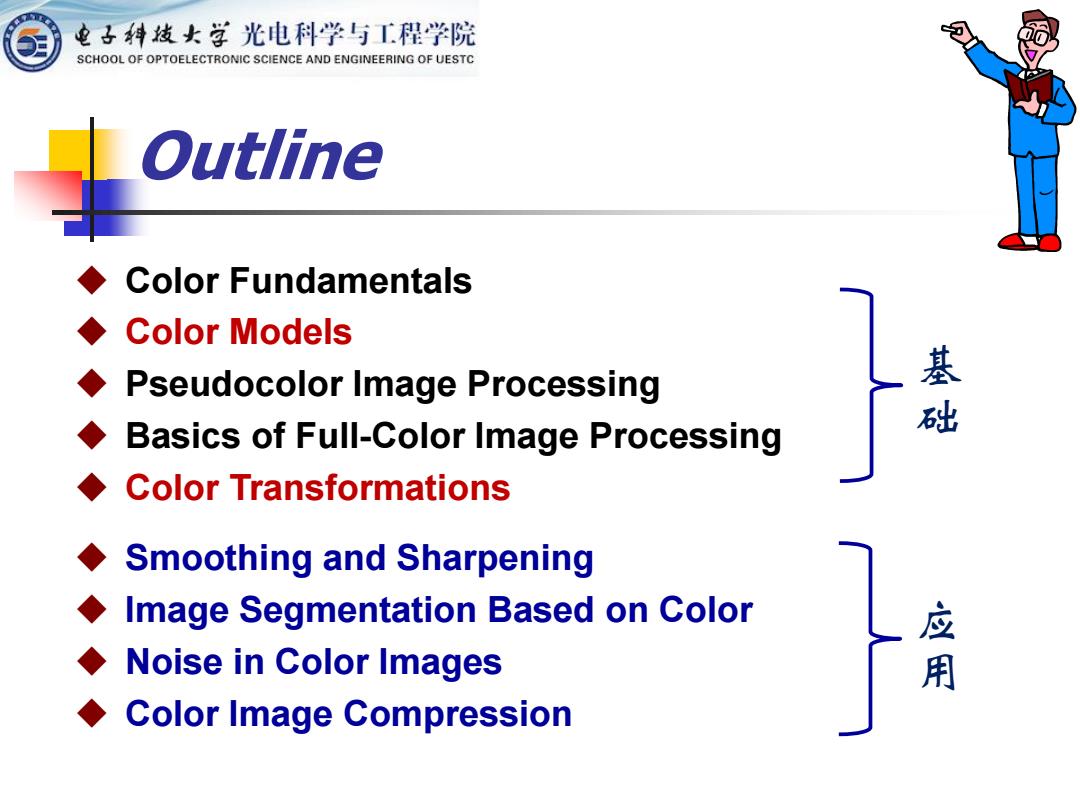 电子科技大学 光电科学与工程学院
SCHOOL OF OPTOELECTRONIC SCIENCE AND ENGINEERING OF UESTC

Outline

◆ Color Fundamentals
◆ Color Models
◆ Pseudocolor Image Processing
◆ Basics of Full-Color Image Processing
◆ Color Transformations

基础

◆ Smoothing and Sharpening
◆ Image Segmentation Based on Color
◆ Noise in Color Images
◆ Color Image Compression

应用